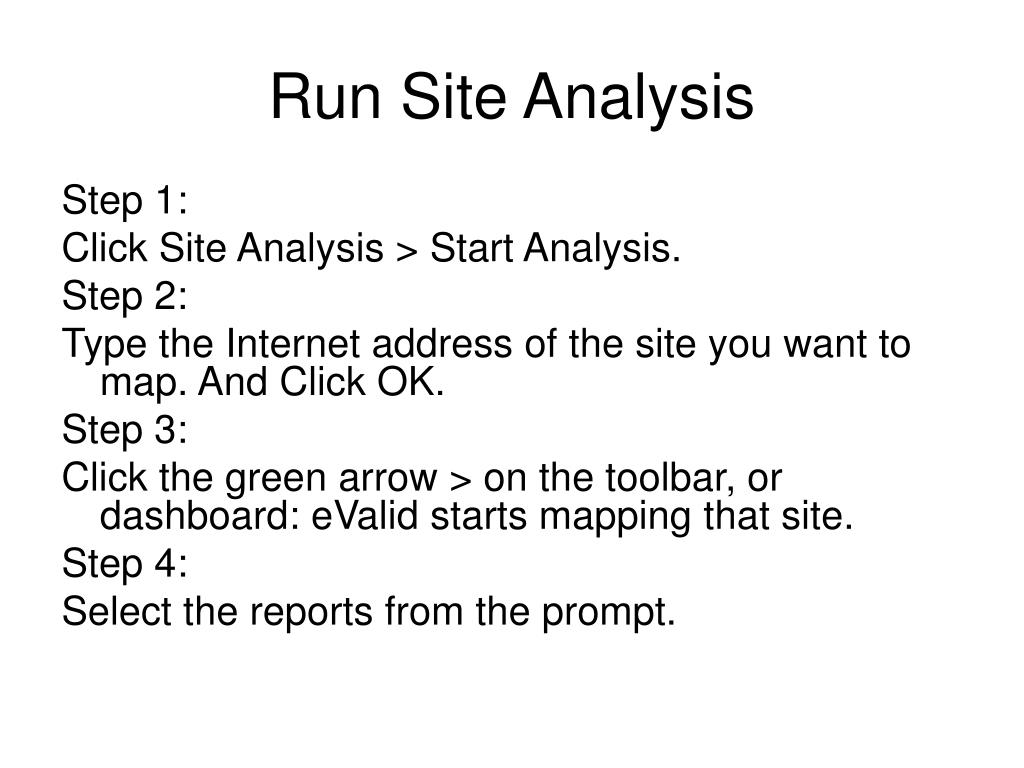 Run Site Analysis

Step 1:

Click Site Analysis > Start Analysis.

Step 2:

Type the Internet address of the site you want to map. And Click OK.

Step 3:

Click the green arrow > on the toolbar, or dashboard: eValid starts mapping that site.

Step 4:

Select the reports from the prompt.